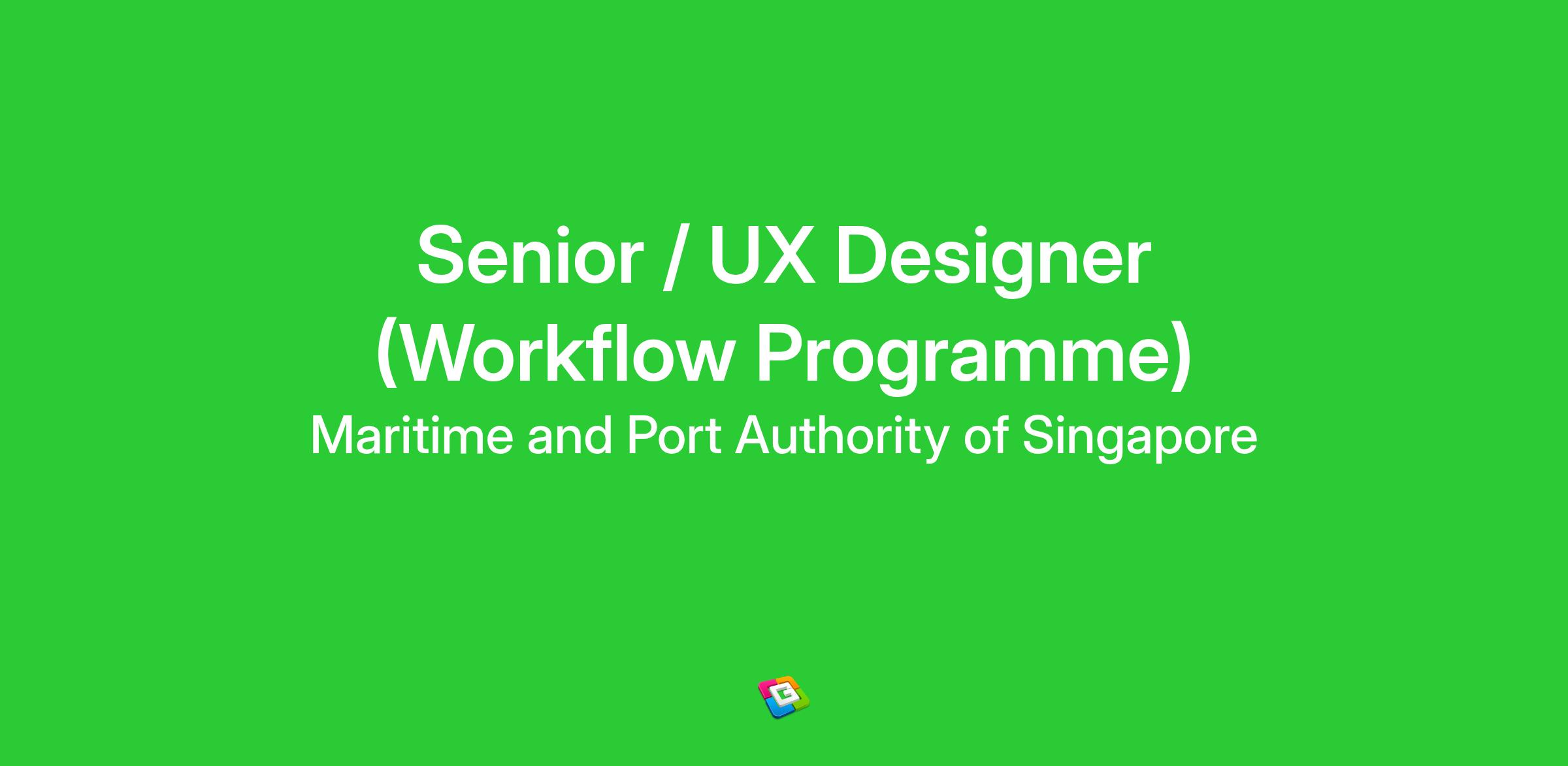 Senior / UX Designer (Workflow Programme)

Maritime and Port Authority of Singapore